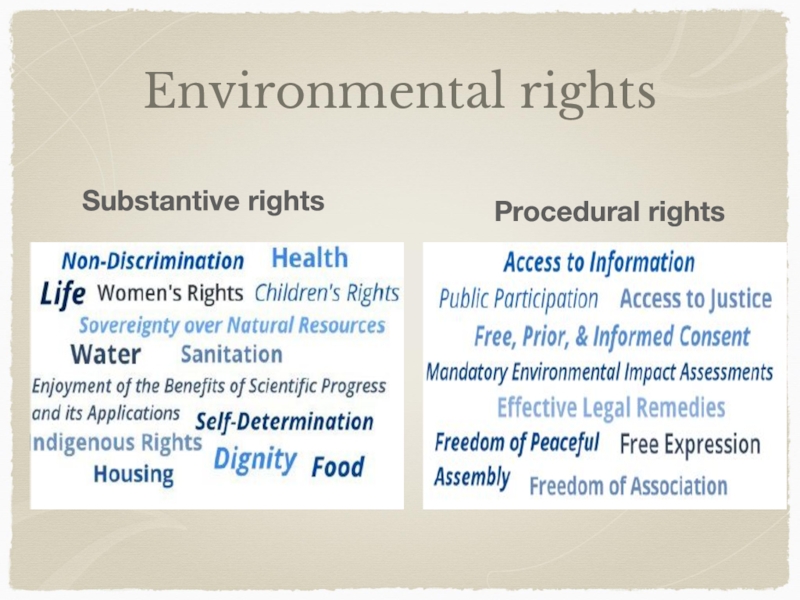 Environmental rights

Substantive rights

Non-Discrimination Health
Life Women's Rights Children's Rights
Sovereignty over Natural Resources
Water Sanitation
Enjoyment of the Benefits of Scientific Progress and its Applications Self-Determination
Indigenous Rights Dignity Food
Housing

Procedural rights

Access to Information
Public Participation Access to Justice
Free, Prior, & Informed Consent
Mandatory Environmental Impact Assessments
Effective Legal Remedies
Freedom of Peaceful Assembly Free Expression
Freedom of Association